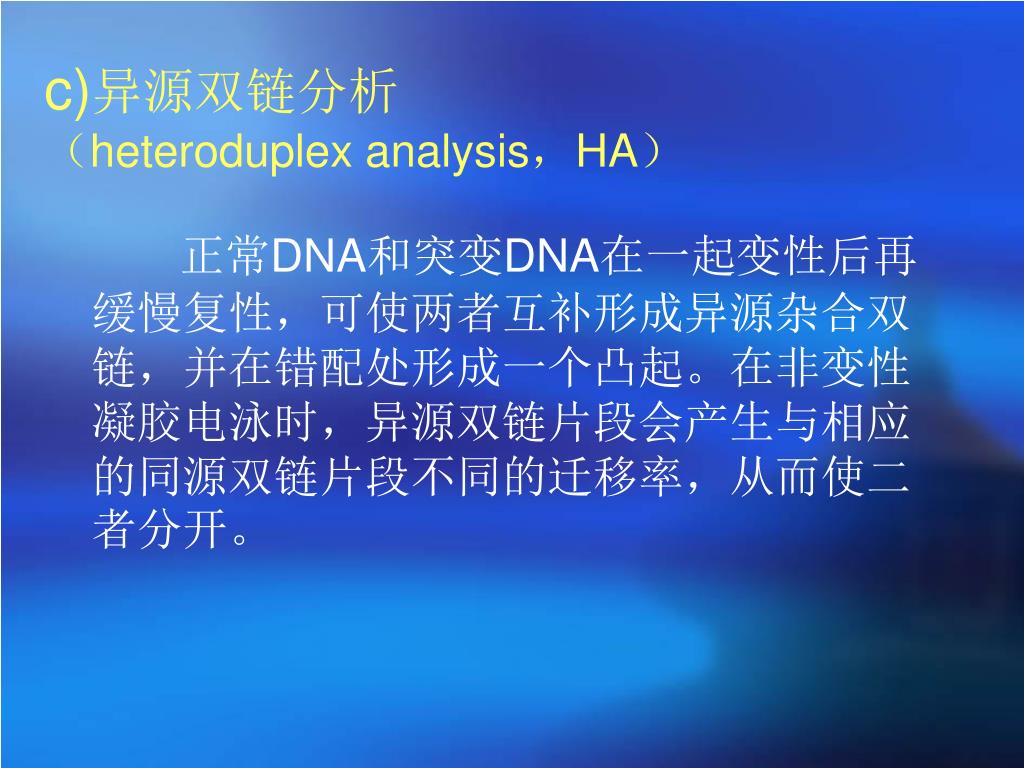 c)异源双链分析
（heteroduplex analysis，HA）

正常DNA和突变DNA在一起变性后再缓慢复性，可使两者互补形成异源杂合双链，并在错配处形成一个凸起。在非变性凝胶电泳时，异源双链片段会产生与相应的同源双链片段不同的迁移率，从而使二者分开。